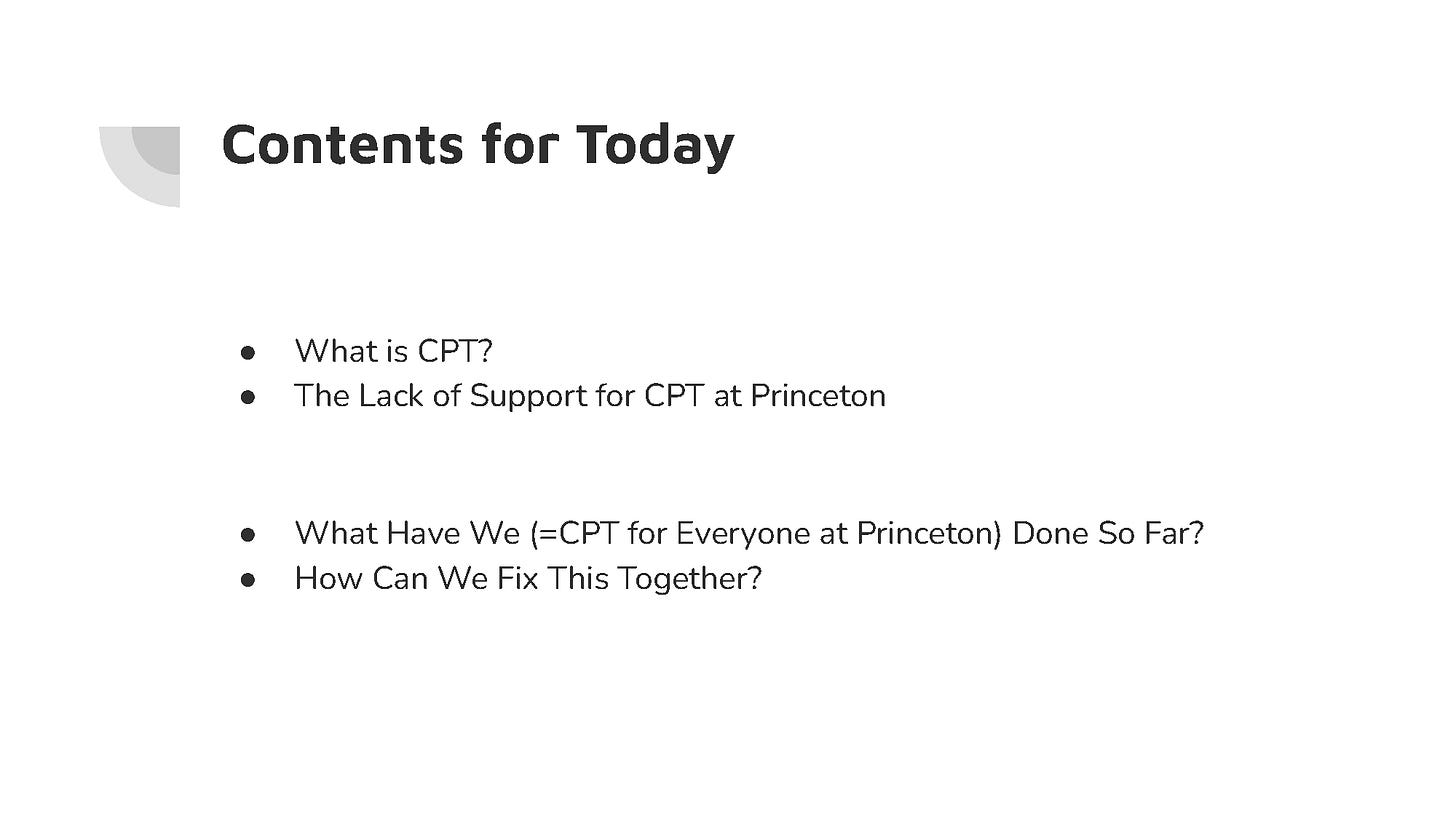 Contents for Today

● What is CPT?
● The Lack of Support for CPT at Princeton

● What Have We (=CPT for Everyone at Princeton) Done So Far?
● How Can We Fix This Together?